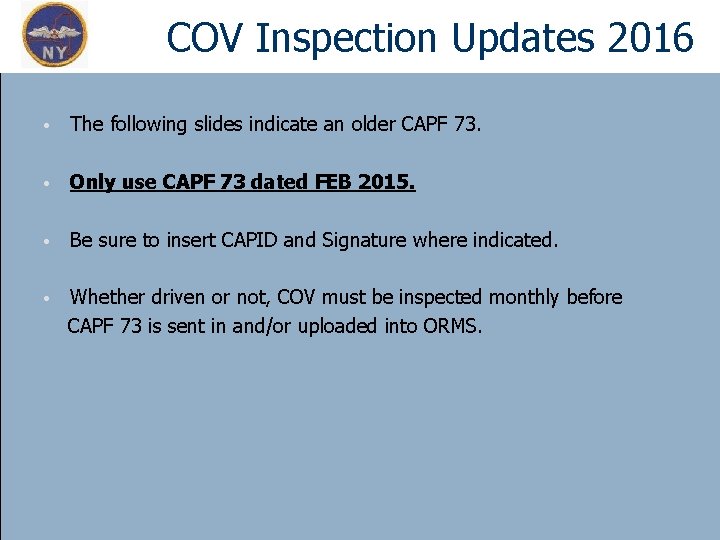 NY

COV Inspection Updates 2016

• The following slides indicate an older CAPF 73.

• Only use CAPF 73 dated FEB 2015.

• Be sure to insert CAPID and Signature where indicated.

• Whether driven or not, COV must be inspected monthly before CAPF 73 is sent in and/or uploaded into ORMS.